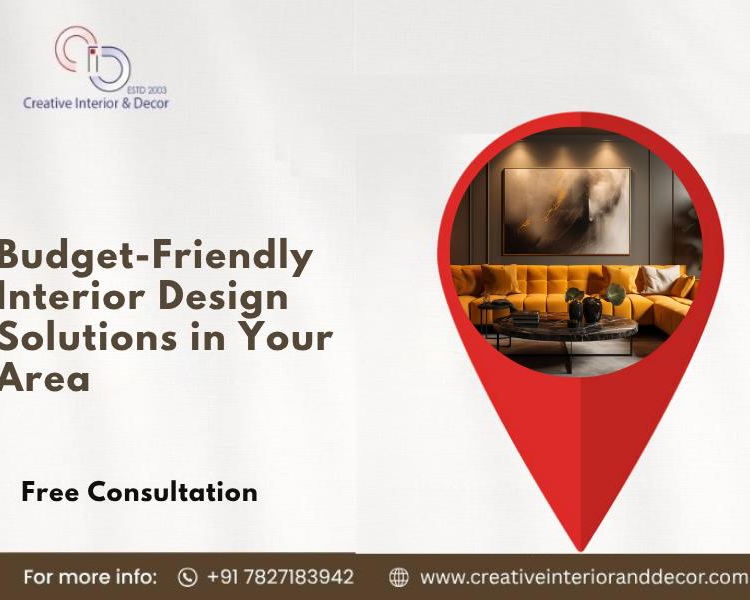 ESTD 2003
Creative Interior & Decor

Budget-Friendly Interior Design Solutions in Your Area

Free Consultation

For more info: +91 7827183942 www.creativeinterioranddecor.com